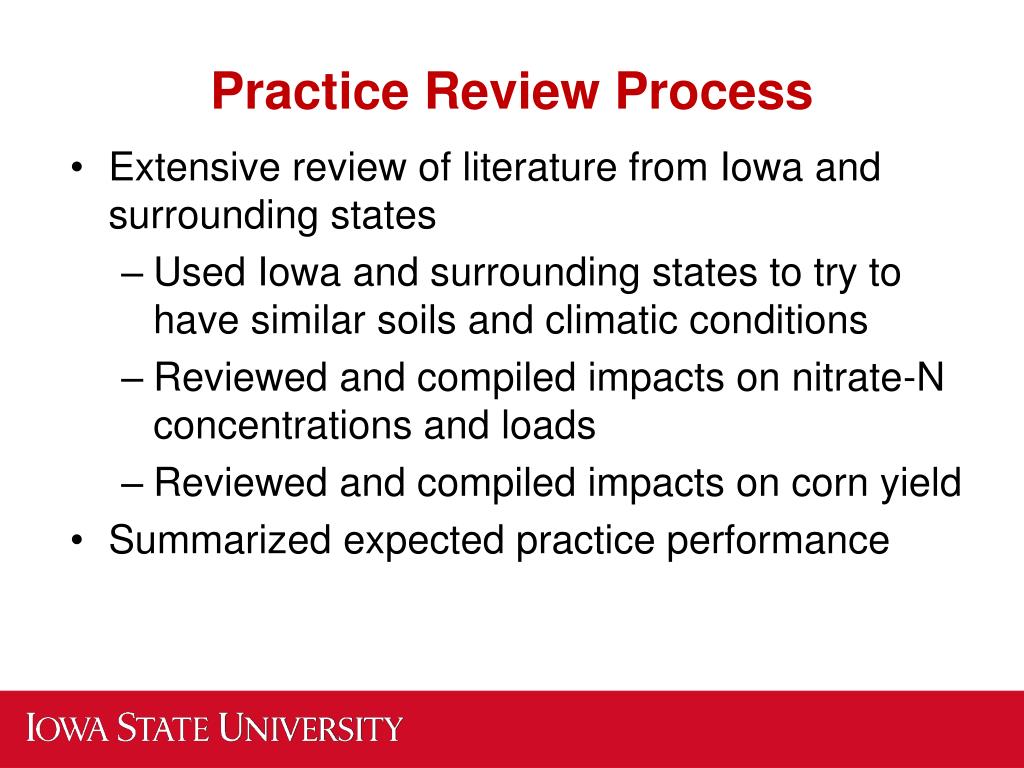 Practice Review Process

• Extensive review of literature from Iowa and surrounding states
– Used Iowa and surrounding states to try to have similar soils and climatic conditions
– Reviewed and compiled impacts on nitrate-N concentrations and loads
– Reviewed and compiled impacts on corn yield
• Summarized expected practice performance

IOWA STATE UNIVERSITY